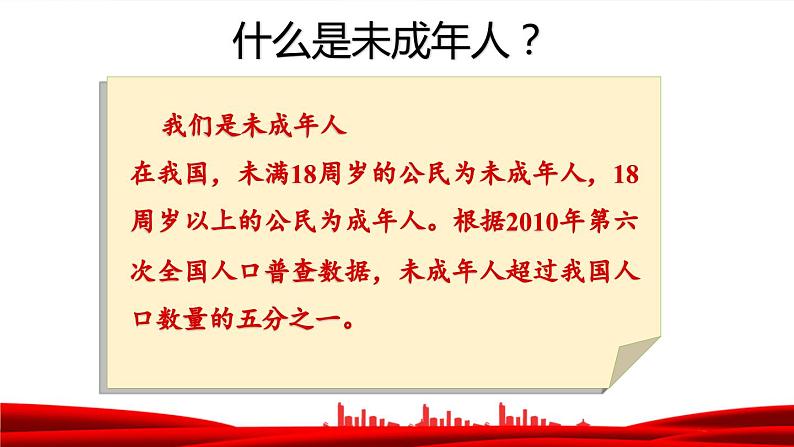 什么是未成年人？

我们是未成年人

在我国，未满18周岁的公民为未成年人，18周岁以上的公民为成年人。根据2010年第六次全国人口普查数据，未成年人超过我国人口数量的五分之一。